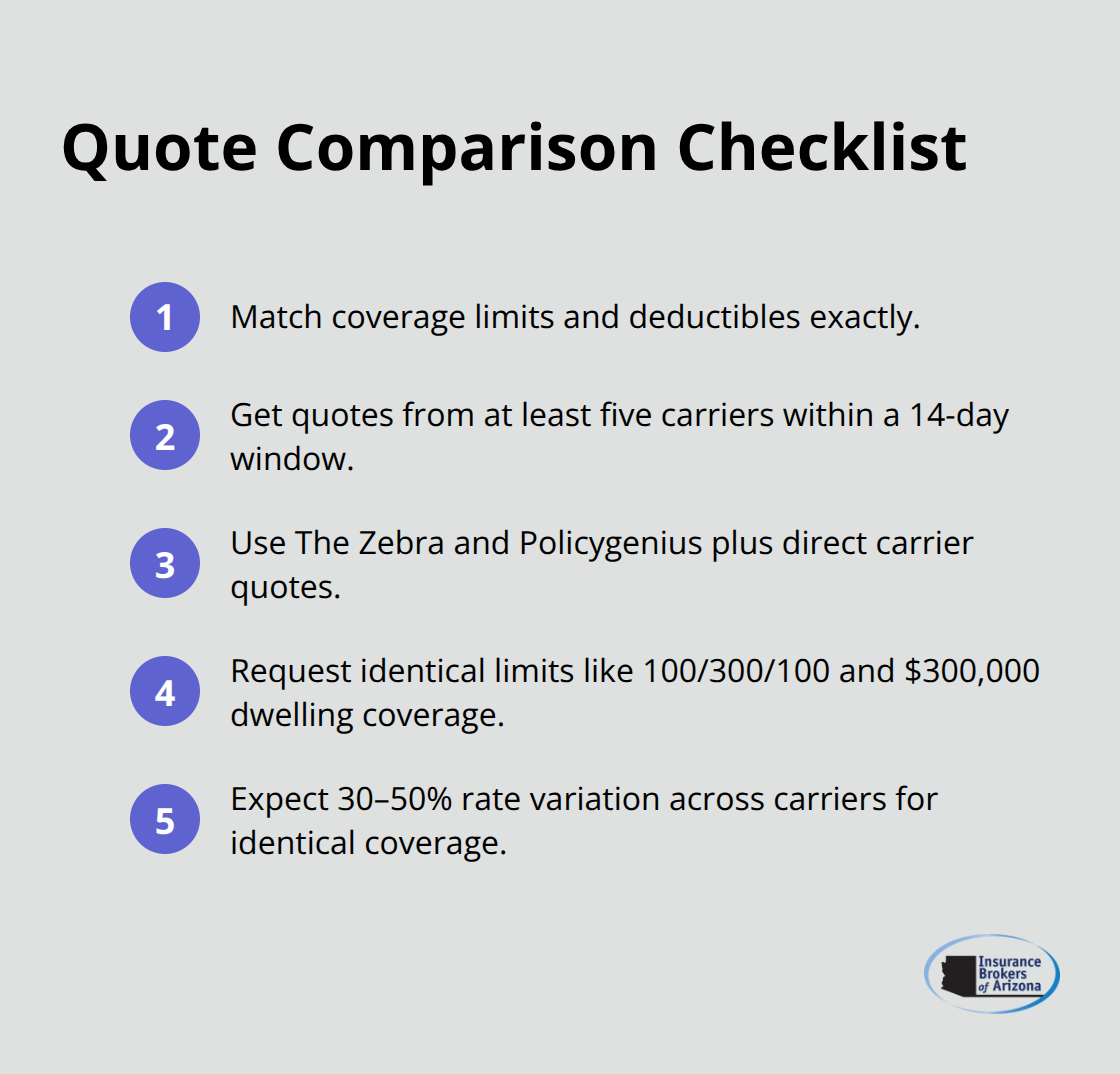 Quote Comparison Checklist

1 Match coverage limits and deductibles exactly.

2 Get quotes from at least five carriers within a 14-day window.

3 Use The Zebra and Policygenius plus direct carrier quotes.

4 Request identical limits like 100/300/100 and $300,000 dwelling coverage.

5 Expect 30–50% rate variation across carriers for identical coverage.

Insurance Brokers of Arizona